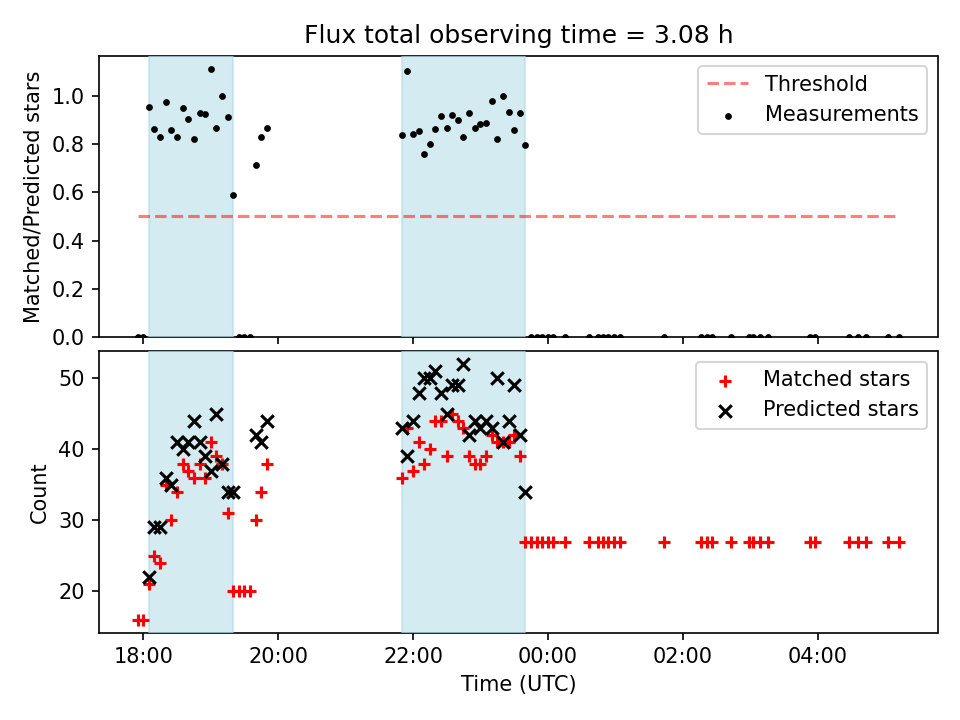 Flux total observing time = 3.08 h

Matched/Predicted stars

1.0
0.8
0.6
0.4
0.2
0.0

Threshold
Measurements

Count

50
40
30
20

Matched stars
Predicted stars

18:00
20:00
22:00
00:00
02:00
04:00

Time (UTC)